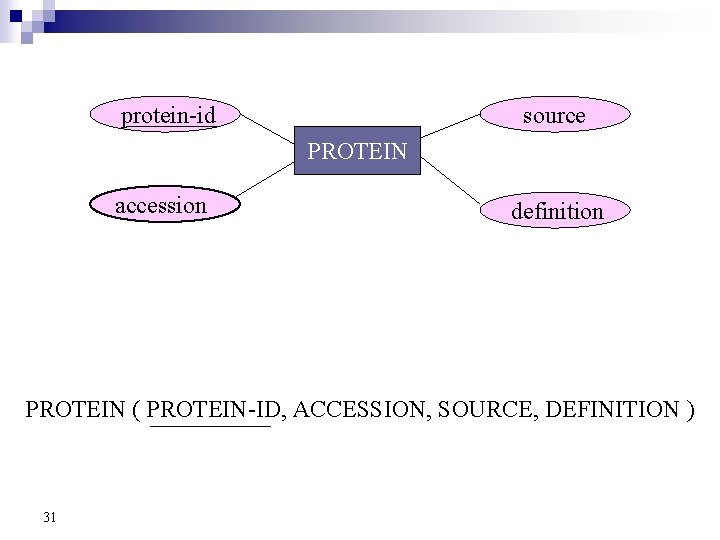 protein-id

accession

PROTEIN

source

definition

PROTEIN ( PROTEIN-ID, ACCESSION, SOURCE, DEFINITION )

31